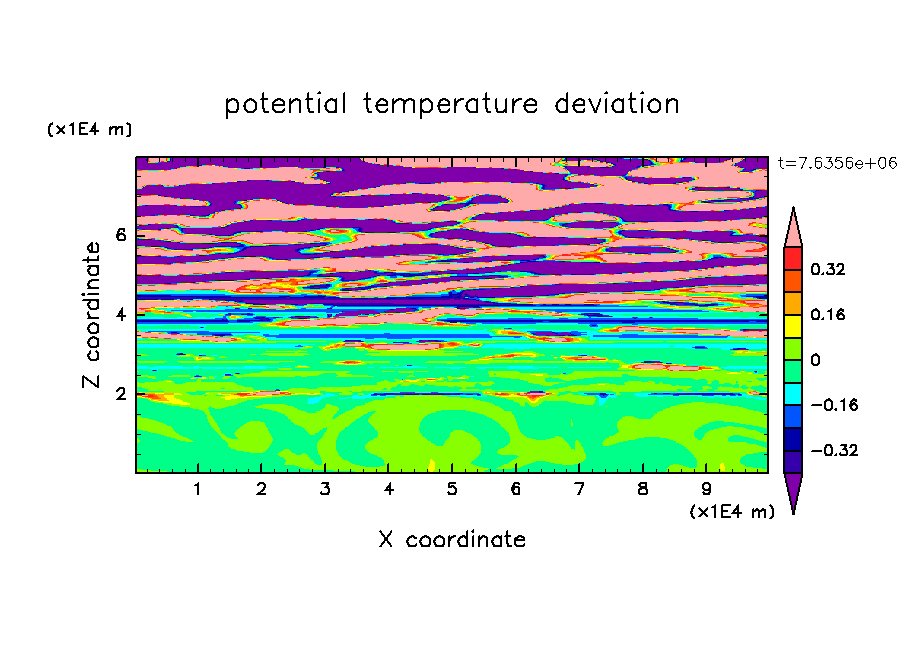 potential temperature deviation

(x1E4 m)

t=7.6356e+06

Z coordinate

6

4

2

0.32

0.16

0

−0.16

−0.32

1 2 3 4 5 6 7 8 9

(x1E4 m)

X coordinate